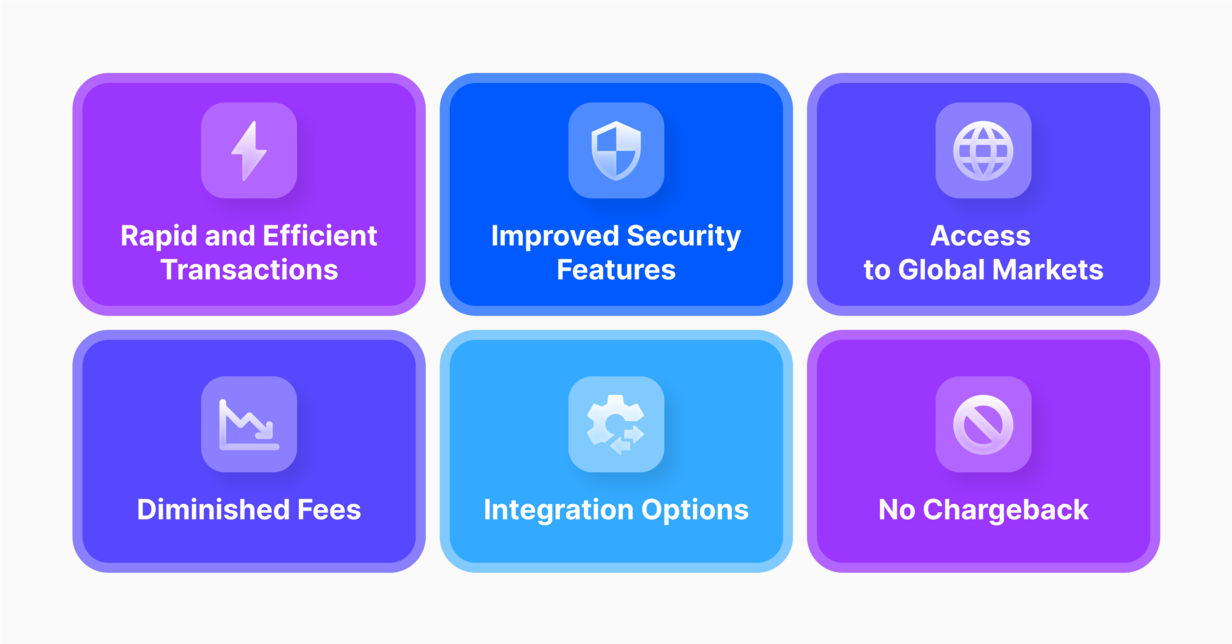 Rapid and Efficient Transactions

Improved Security Features

Access to Global Markets

Diminished Fees

Integration Options

No Chargeback